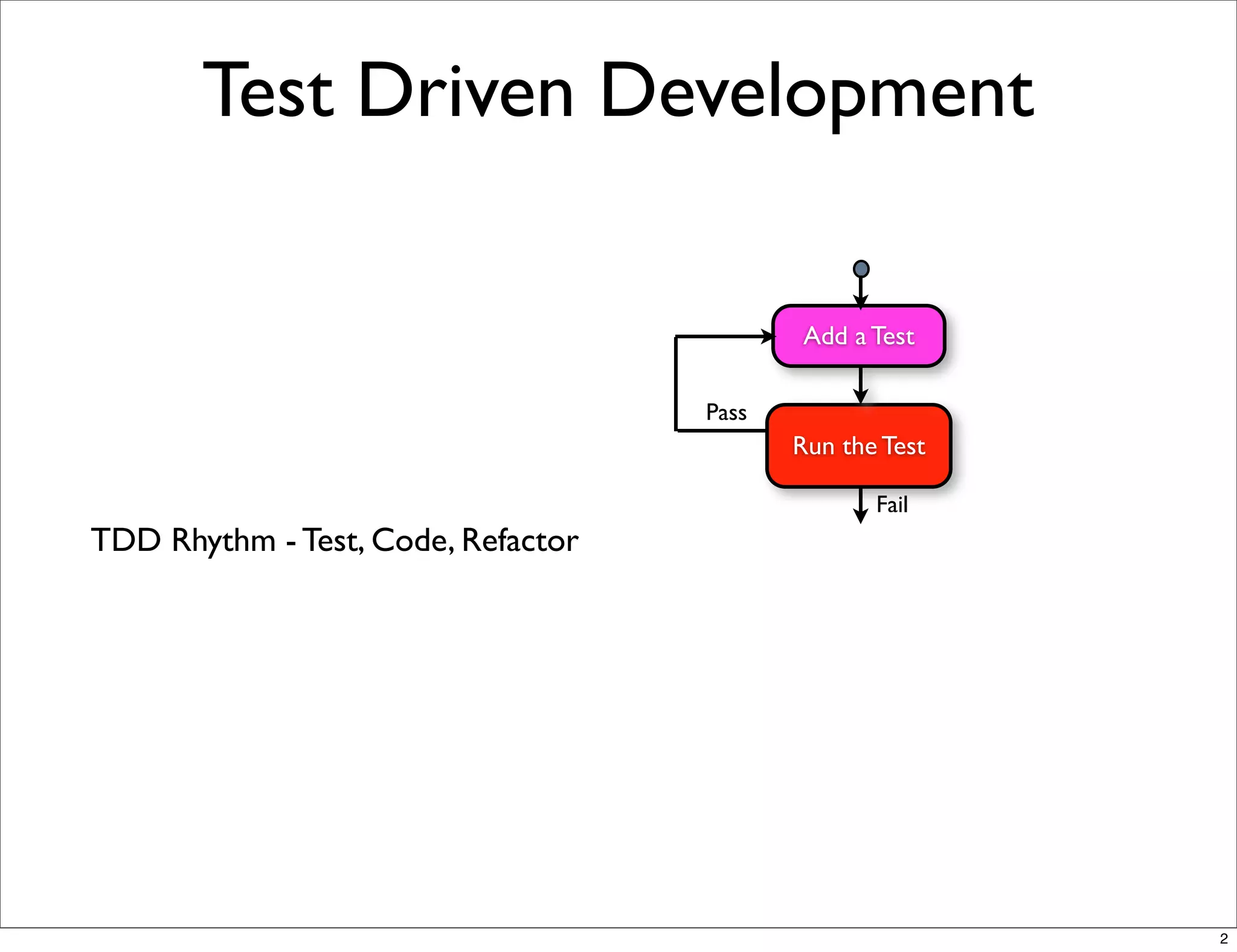 Test Driven Development

Add a Test

Pass

Run the Test

Fail

TDD Rhythm - Test, Code, Refactor

2